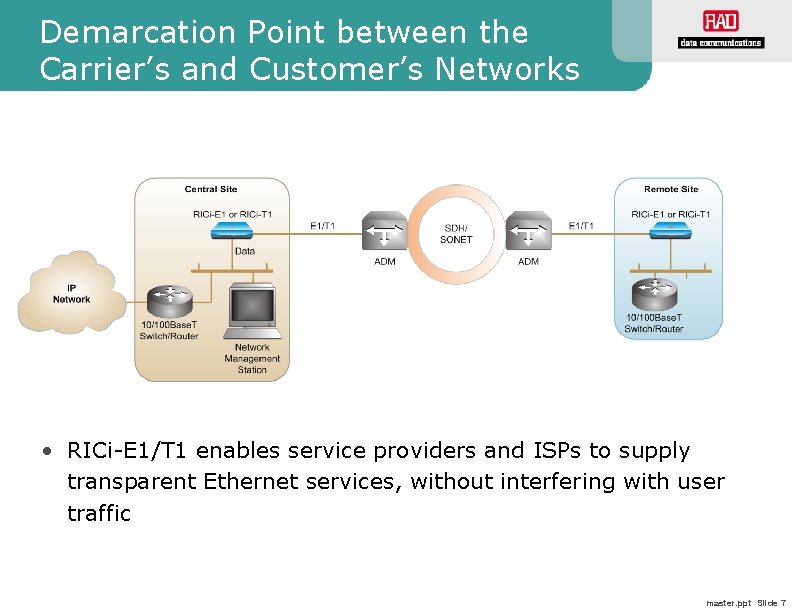 Demarcation Point between the Carrier's and Customer's Networks

RAD
data communications

Central Site
RICi-E1 or RICi-T1
Data
IP Network
10/100BaseT Switch/Router
Network Management Station
E1/T1
ADM
SDH/ SONET
ADM
E1/T1
Remote Site
RICi-E1 or RICi-T1
10/100BaseT Switch/Router

• RICi-E1/T1 enables service providers and ISPs to supply transparent Ethernet services, without interfering with user traffic

master.ppt Slide 7